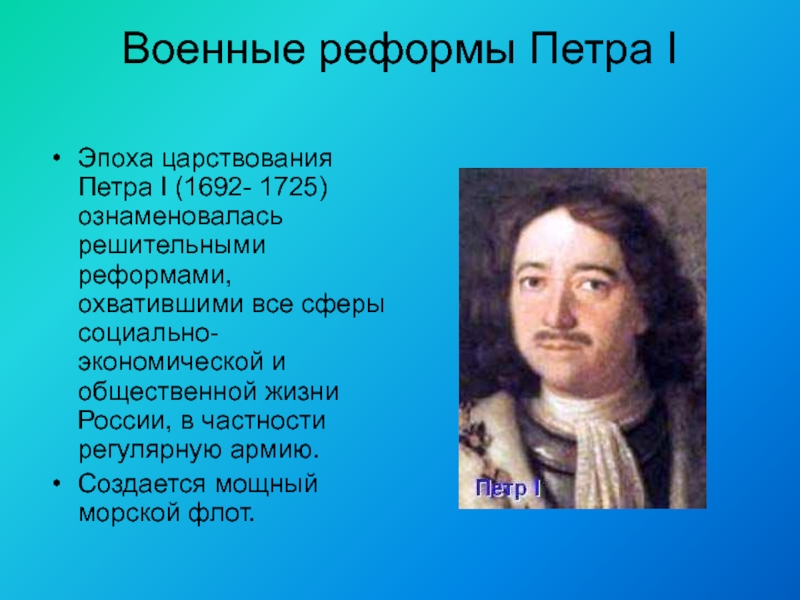 Военные реформы Петра I

• Эпоха царствования Петра I (1692- 1725) ознаменовалась решительными реформами, охватившими все сферы социально-экономической и общественной жизни России, в частности регулярную армию.
• Создается мощный морской флот.

Петр I